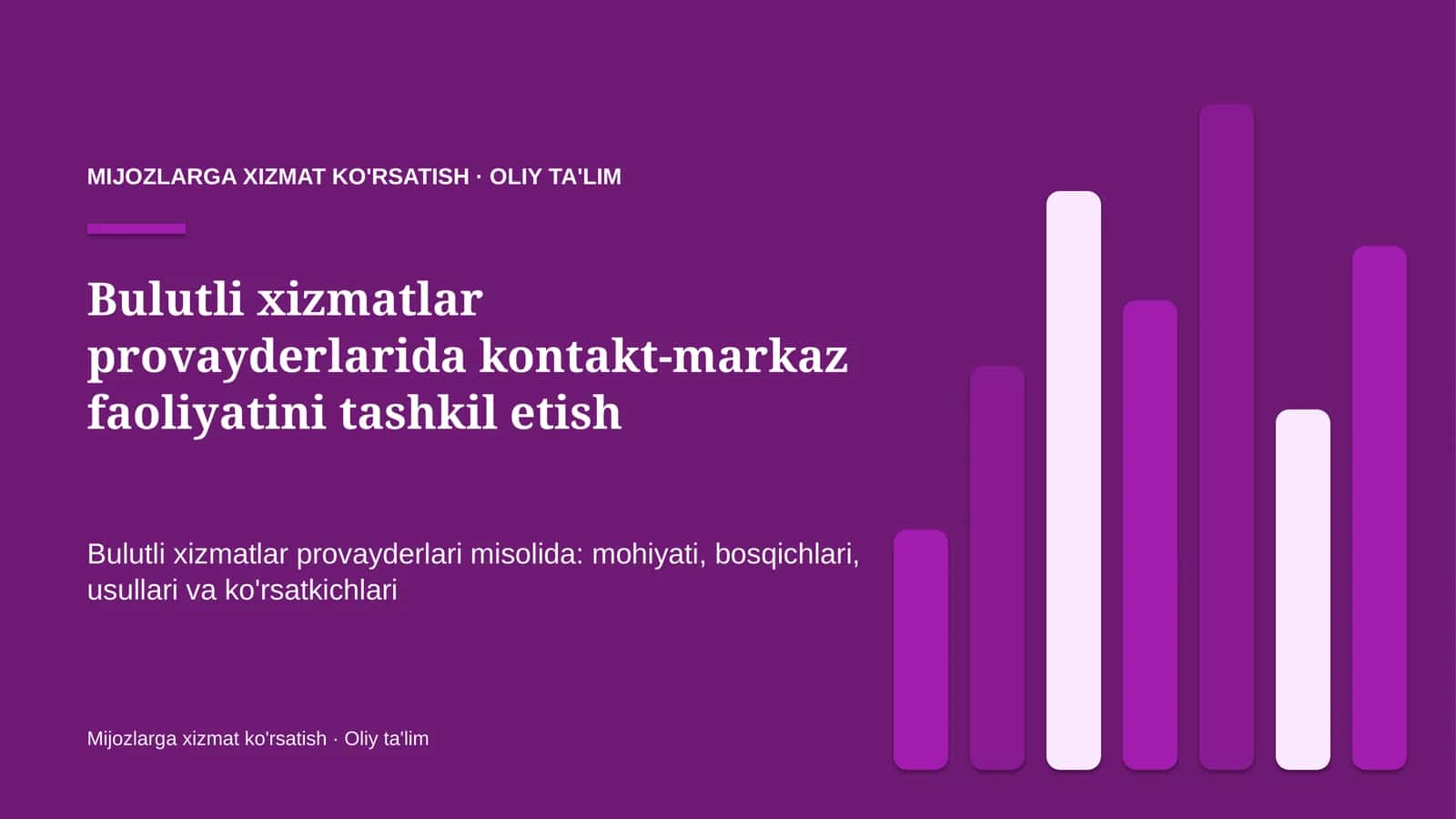 MIJOZLARGA XIZMAT KO'RSATISH · OLIY TA'LIM

Bulutli xizmatlar provayderlarida kontakt-markaz faoliyatini tashkil etish

Bulutli xizmatlar provayderlari misolida: mohiyati, bosqichlari, usullari va ko'rsatkichlari

Mijozlarga xizmat ko'rsatish · Oliy ta'lim